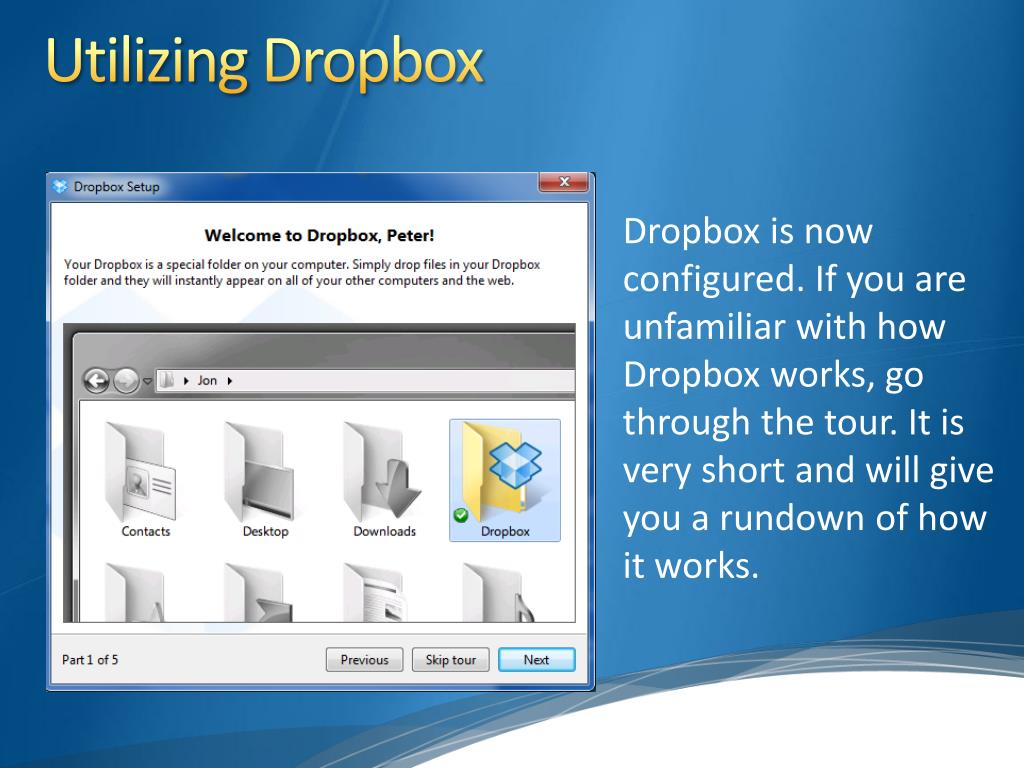 Utilizing Dropbox

Dropbox Setup

Welcome to Dropbox, Peter!

Your Dropbox is a special folder on your computer. Simply drop files in your Dropbox folder and they will instantly appear on all of your other computers and the web.

Jon

Contacts

Desktop

Downloads

Dropbox

Part 1 of 5

Previous

Skip tour

Next

Dropbox is now configured. If you are unfamiliar with how Dropbox works, go through the tour. It is very short and will give you a rundown of how it works.